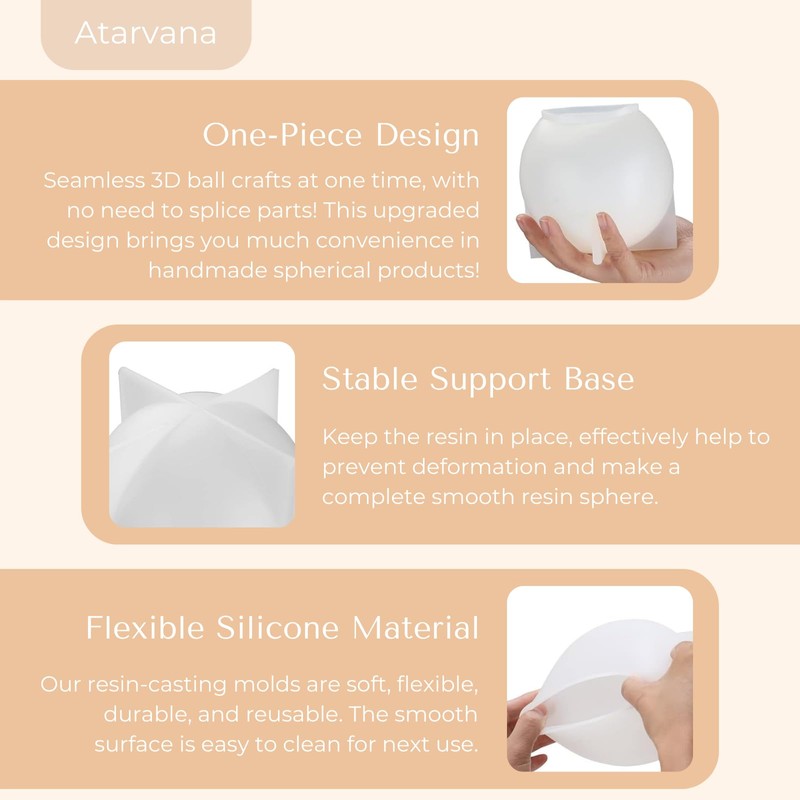 Atarvana

One-Piece Design

Seamless 3D ball crafts at one time, with no need to splice parts! This upgraded design brings you much convenience in handmade spherical products!

Stable Support Base

Keep the resin in place, effectively help to prevent deformation and make a complete smooth resin sphere.

Flexible Silicone Material

Our resin-casting molds are soft, flexible, durable, and reusable. The smooth surface is easy to clean for next use.